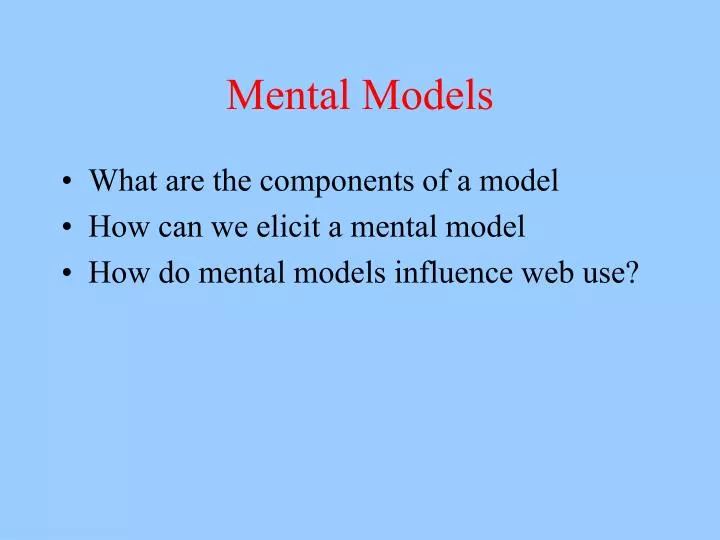 Mental Models

• What are the components of a model
• How can we elicit a mental model
• How do mental models influence web use?